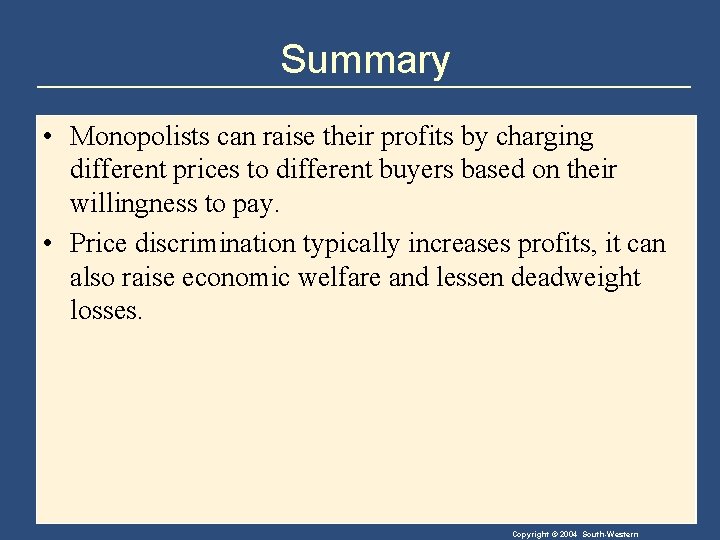 Summary

• Monopolists can raise their profits by charging different prices to different buyers based on their willingness to pay.

• Price discrimination typically increases profits, it can also raise economic welfare and lessen deadweight losses.

Copyright © 2004 South-Western